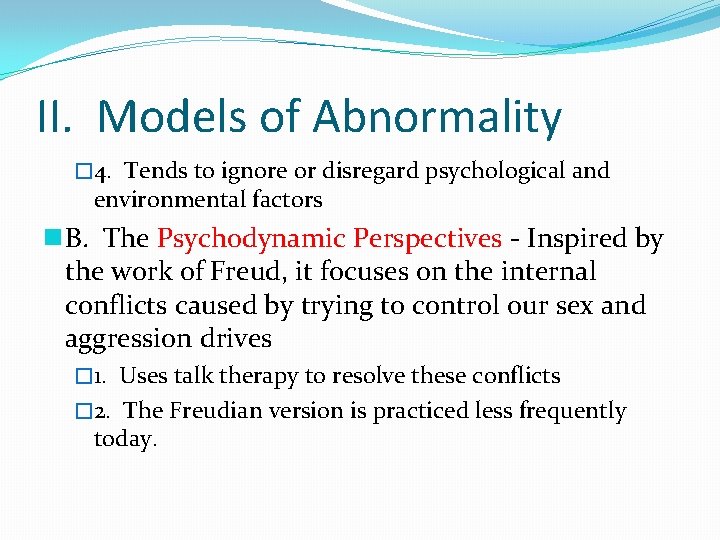 II. Models of Abnormality

4. Tends to ignore or disregard psychological and environmental factors

B. The Psychodynamic Perspectives - Inspired by the work of Freud, it focuses on the internal conflicts caused by trying to control our sex and aggression drives

1. Uses talk therapy to resolve these conflicts

2. The Freudian version is practiced less frequently today.